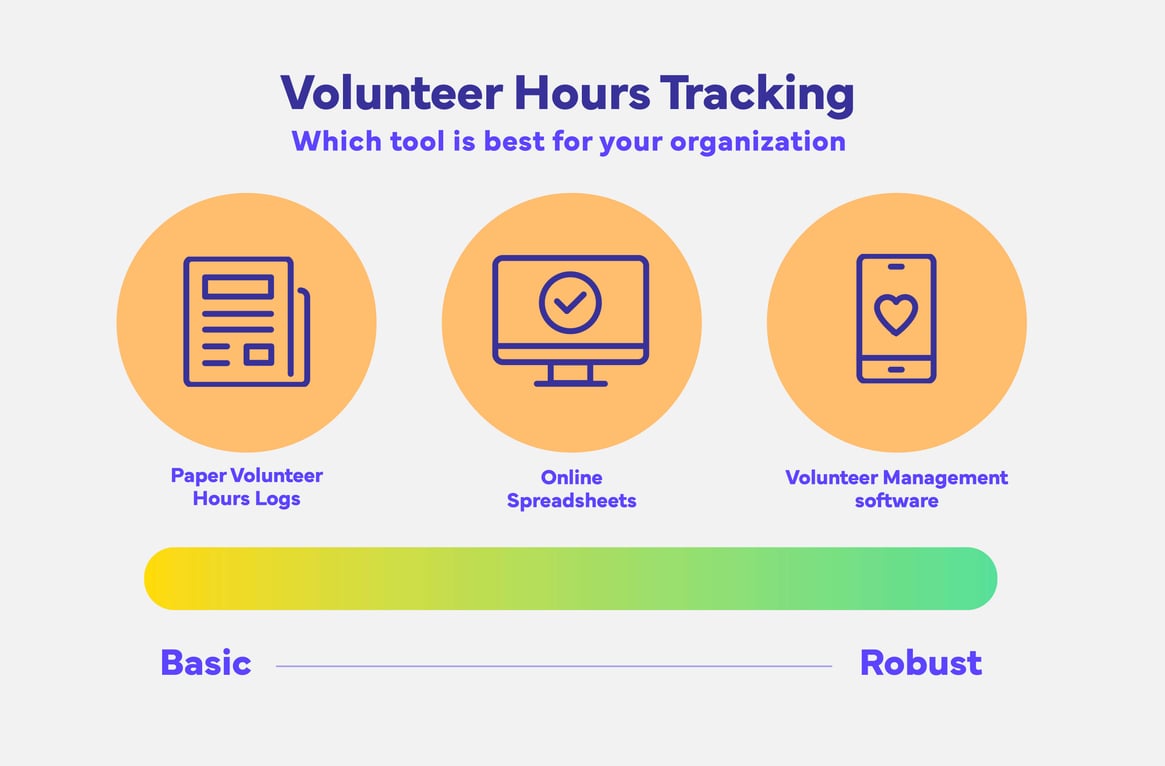 Volunteer Hours Tracking
Which tool is best for your organization

Paper Volunteer Hours Logs

Online Spreadsheets

Volunteer Management software

Basic

Robust